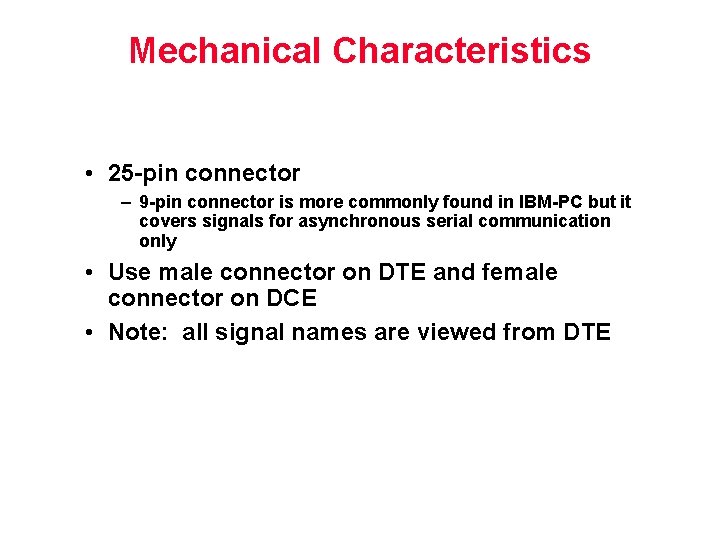 Mechanical Characteristics

• 25-pin connector
– 9-pin connector is more commonly found in IBM-PC but it covers signals for asynchronous serial communication only

• Use male connector on DTE and female connector on DCE

• Note: all signal names are viewed from DTE